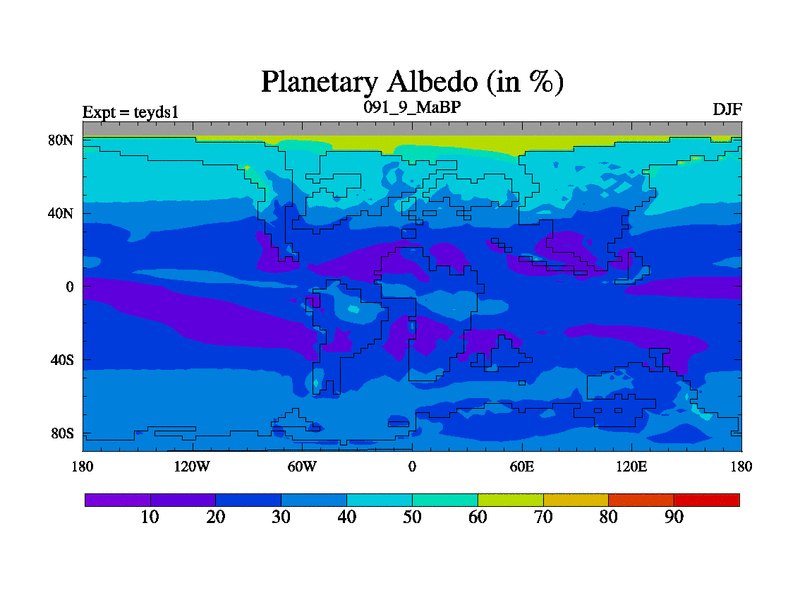 Planetary Albedo (in %)
Expt = teyds1
091_9_MaBP
DJF

80N
40N
0
40S
80S

180
120W
60W
0
60E
120E
180

10
20
30
40
50
60
70
80
90